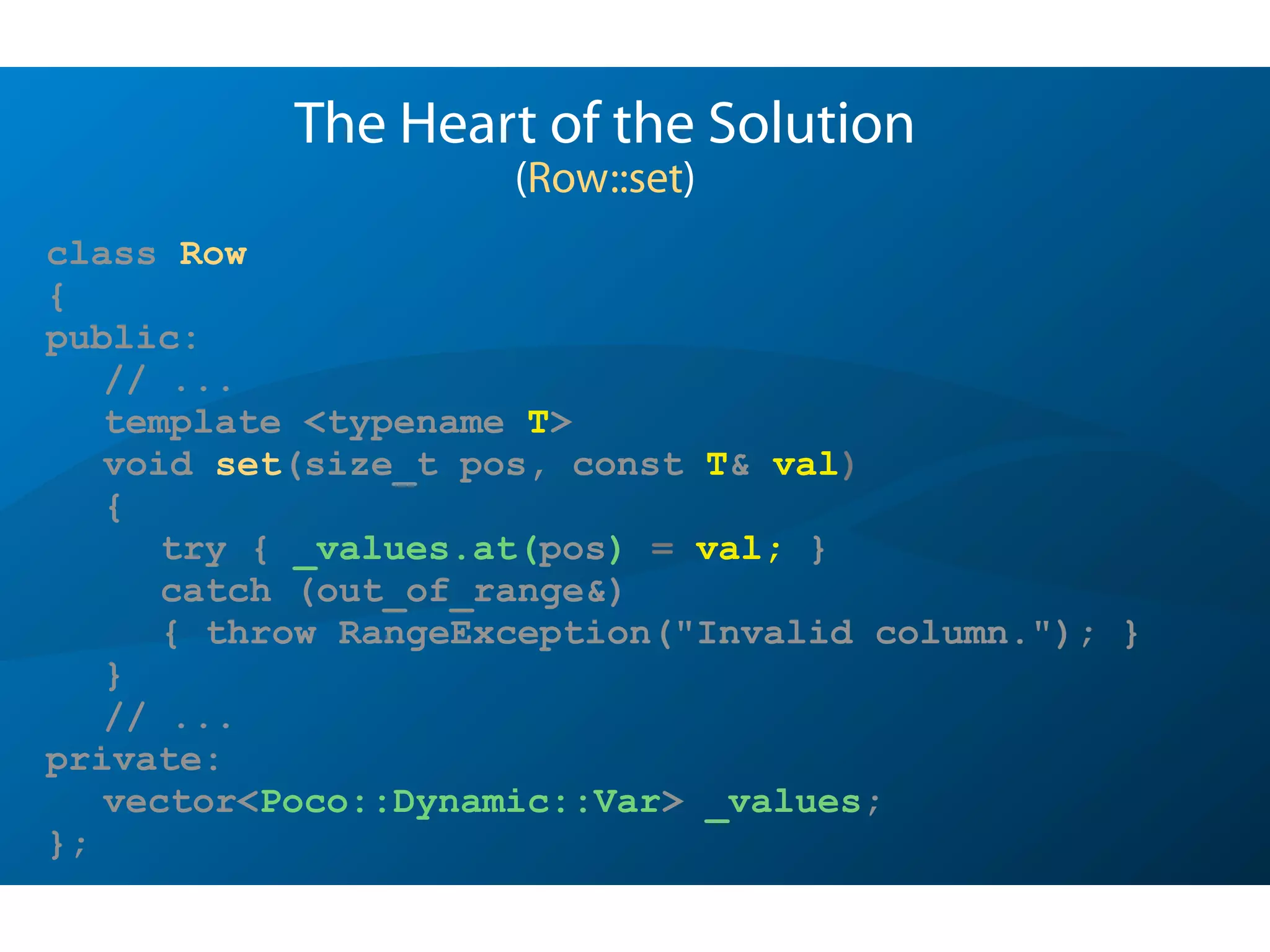 The Heart of the Solution
(Row::set)

class Row
{
public:
    // ...
    template <typename T>
    void set(size_t pos, const T& val)
    {
        try { _values.at(pos) = val; }
        catch (out_of_range&)
        { throw RangeException("Invalid column."); }
    }
    // ...
private:
    vector<Poco::Dynamic::Var> _values;
};